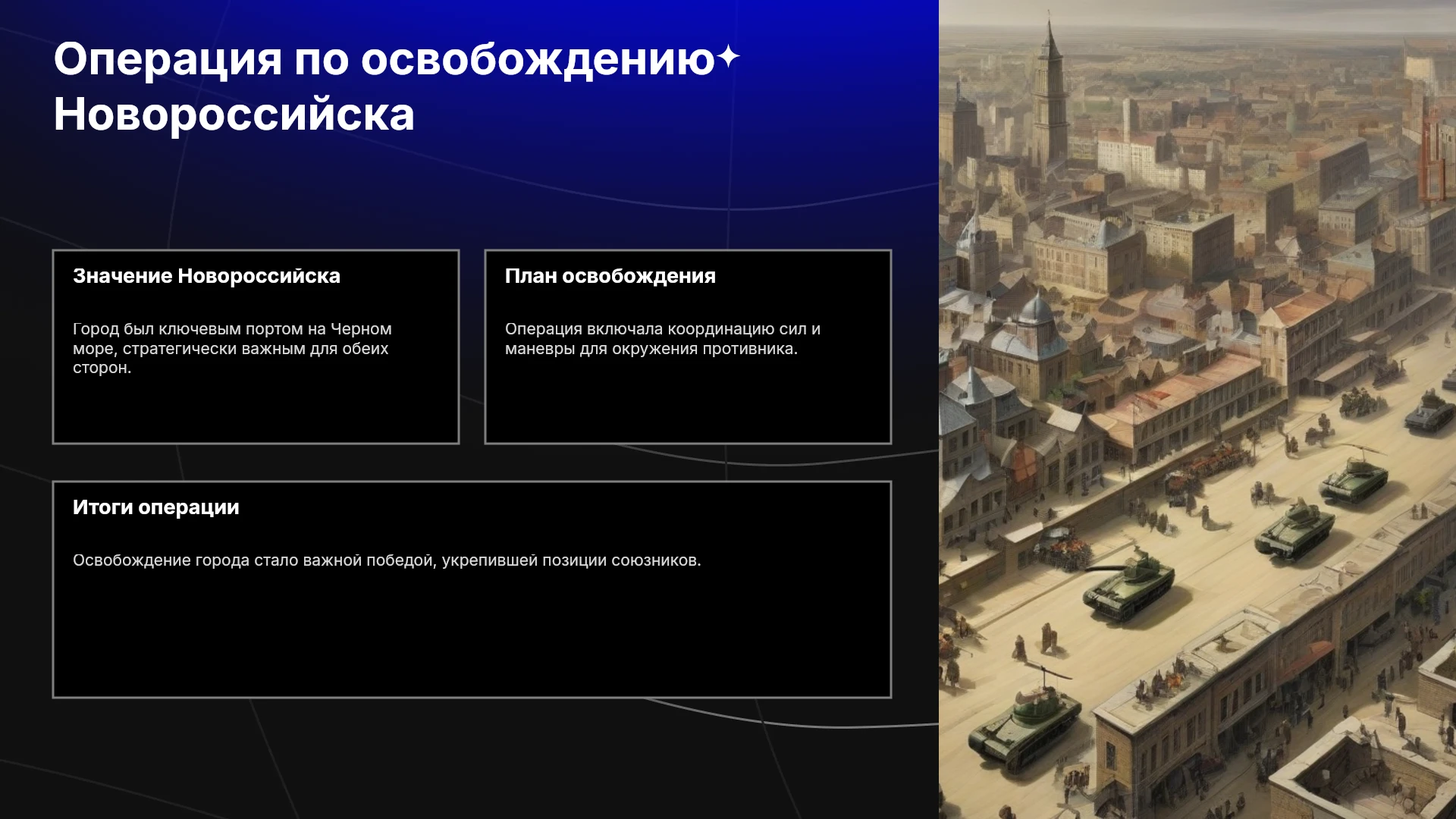 Операция по освобождению Новороссийска

Значение Новороссийска

Город был ключевым портом на Черном море, стратегически важным для обеих сторон.

План освобождения

Операция включала координацию сил и маневры для окружения противника.

Итоги операции

Освобождение города стало важной победой, укрепившей позиции союзников.